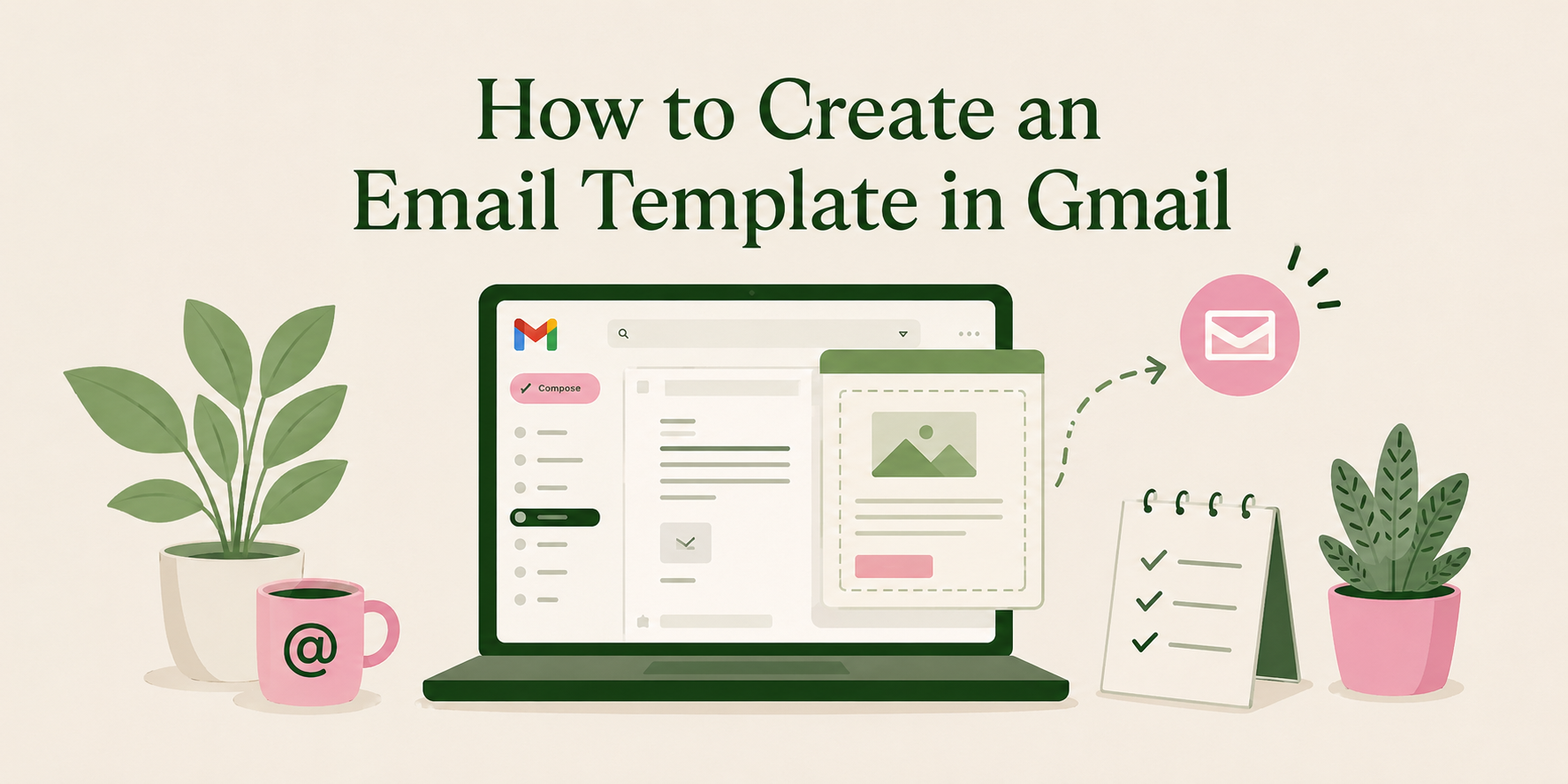 How to Create an Email Template in Gmail

Compose

@